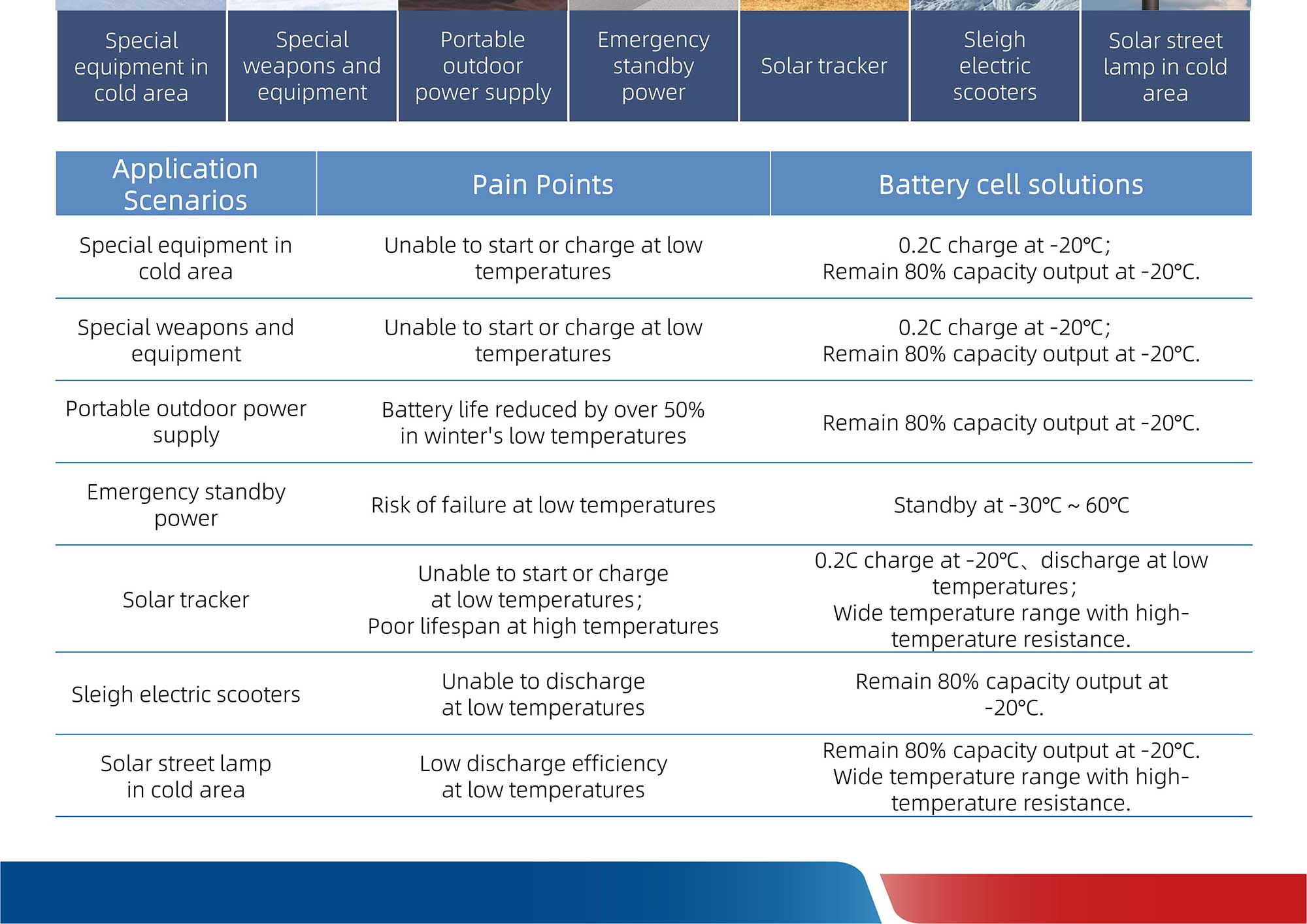 Special equipment in cold area

Special weapons and equipment

Portable outdoor power supply

Emergency standby power

Solar tracker

Sleigh electric scooters

Solar street lamp in cold area

| Application Scenarios | Pain Points | Battery cell solutions |
|---|---|---|
| Special equipment in cold area | Unable to start or charge at low temperatures | 0.2C charge at -20℃; Remain 80% capacity output at -20℃. |
| Special weapons and equipment | Unable to start or charge at low temperatures | 0.2C charge at -20℃; Remain 80% capacity output at -20℃. |
| Portable outdoor power supply | Battery life reduced by over 50% in winter's low temperatures | Remain 80% capacity output at -20℃. |
| Emergency standby power | Risk of failure at low temperatures | Standby at -30℃ ~ 60℃ |
| Solar tracker | Unable to start or charge at low temperatures; Poor lifespan at high temperatures | 0.2C charge at -20℃、discharge at low temperatures; Wide temperature range with high-temperature resistance. |
| Sleigh electric scooters | Unable to discharge at low temperatures | Remain 80% capacity output at -20℃. |
| Solar street lamp in cold area | Low discharge efficiency at low temperatures | Remain 80% capacity output at -20℃. Wide temperature range with high-temperature resistance. |